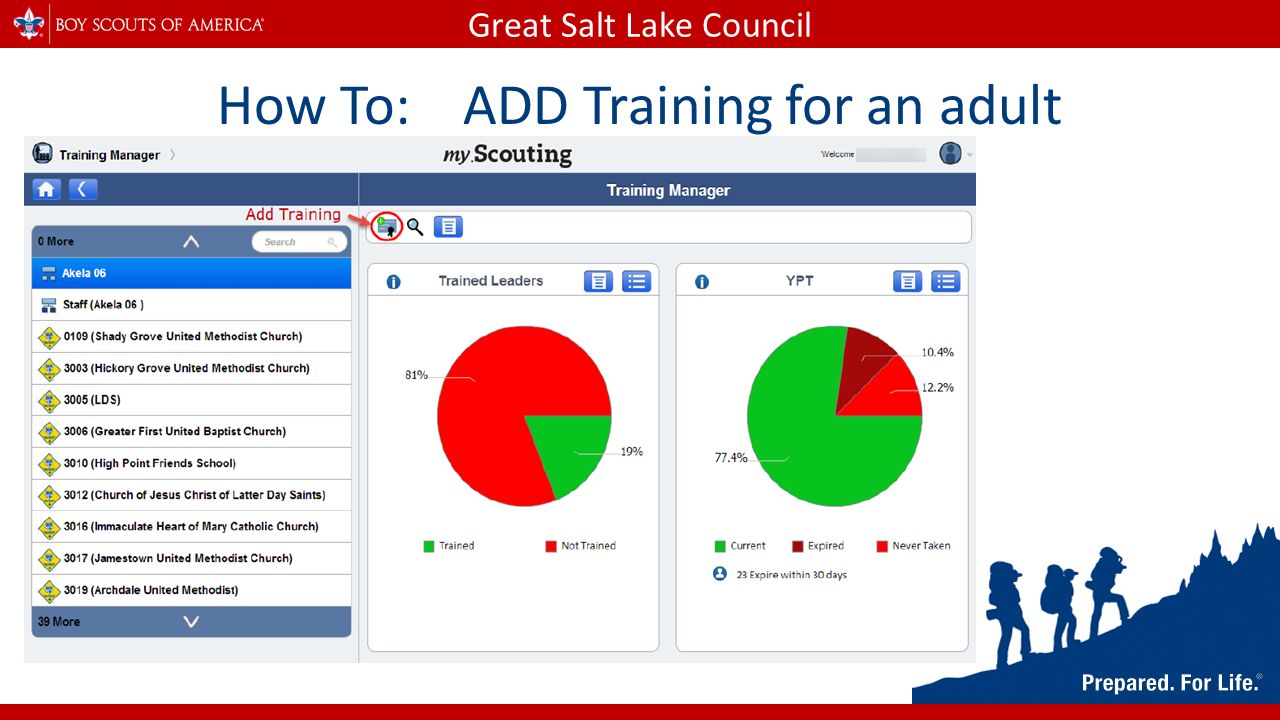 BOY SCOUTS OF AMERICA®

Great Salt Lake Council

How To: ADD Training for an adult

Training Manager

my.Scouting

Welcome

Training Manager

Add Training

0 More

Search

Akela 06

Staff (Akela 06 )

0109 (Shady Grove United Methodist Church)

3003 (Hickory Grove United Methodist Church)

3005 (LDS)

3006 (Greater First United Baptist Church)

3010 (High Point Friends School)

3012 (Church of Jesus Christ of Latter Day Saints)

3016 (Immaculate Heart of Mary Catholic Church)

3017 (Jamestown United Methodist Church)

3019 (Archdale United Methodist)

39 More

Trained Leaders

81%

19%

Trained

Not Trained

YPT

10.4%

12.2%

77.4%

Current

Expired

Never Taken

23 Expire within 30 days

Prepared. For Life.®